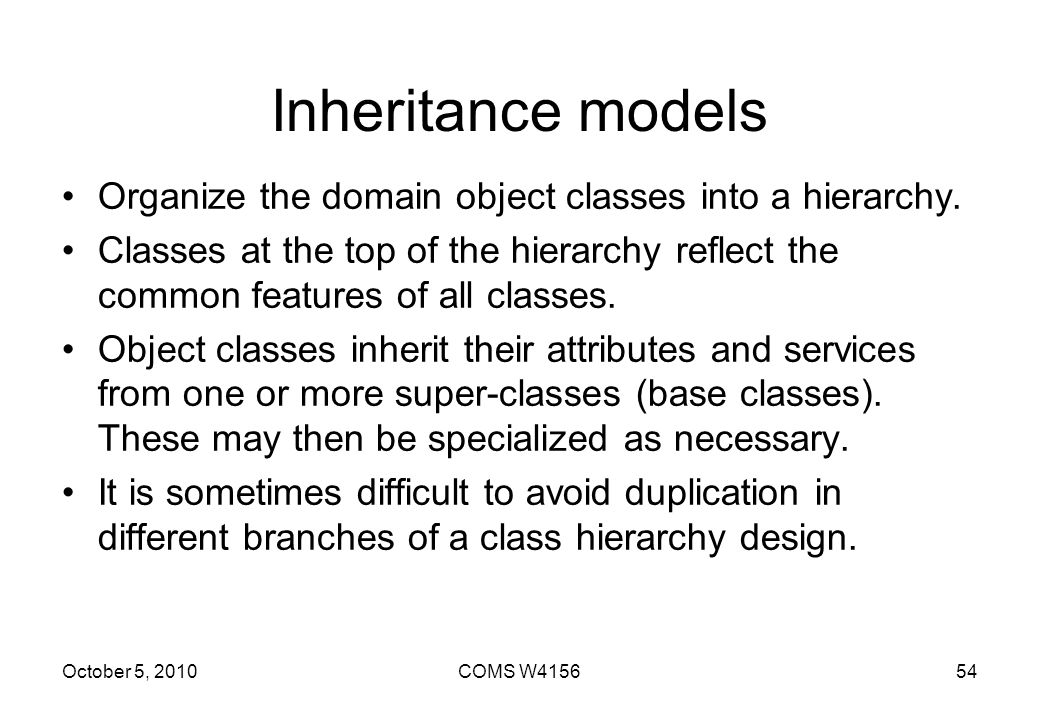 Inheritance models

• Organize the domain object classes into a hierarchy.

• Classes at the top of the hierarchy reflect the common features of all classes.

• Object classes inherit their attributes and services from one or more super-classes (base classes). These may then be specialized as necessary.

• It is sometimes difficult to avoid duplication in different branches of a class hierarchy design.

October 5, 2010

COMS W4156

54